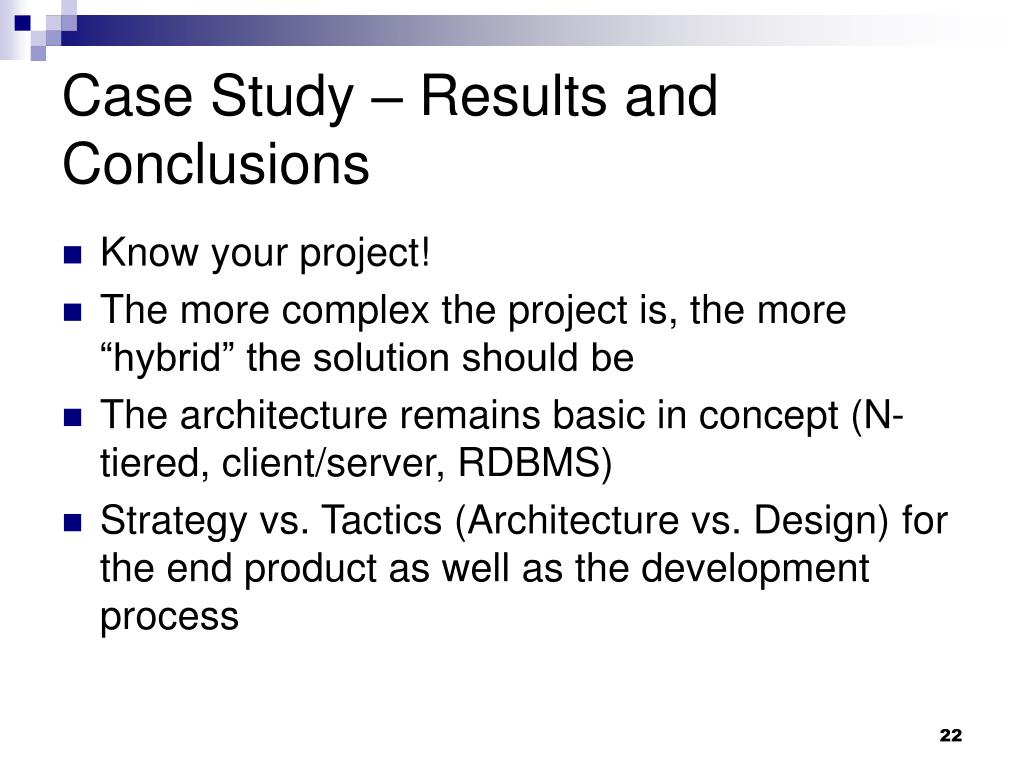 Case Study – Results and Conclusions

- Know your project!
- The more complex the project is, the more “hybrid” the solution should be
- The architecture remains basic in concept (N-tiered, client/server, RDBMS)
- Strategy vs. Tactics (Architecture vs. Design) for the end product as well as the development process

22